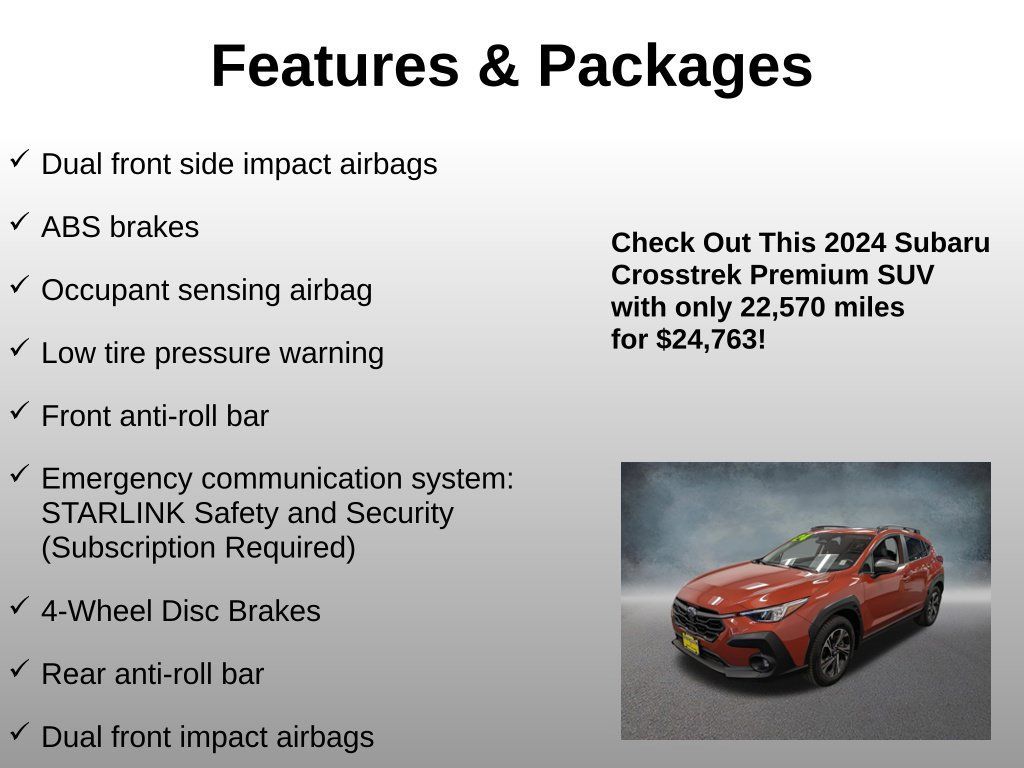 Features & Packages

✓ Dual front side impact airbags

✓ ABS brakes

✓ Occupant sensing airbag

✓ Low tire pressure warning

✓ Front anti-roll bar

✓ Emergency communication system: STARLINK Safety and Security (Subscription Required)

✓ 4-Wheel Disc Brakes

✓ Rear anti-roll bar

✓ Dual front impact airbags

Check Out This 2024 Subaru Crosstrek Premium SUV with only 22,570 miles for $24,763!